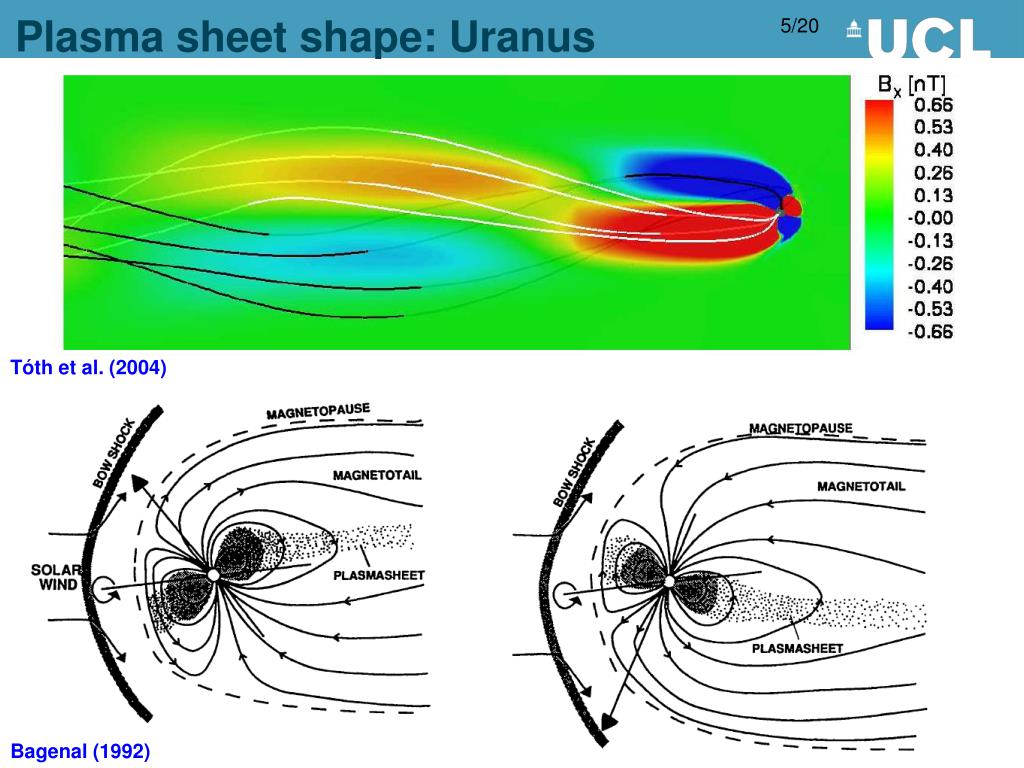 Plasma sheet shape: Uranus

5/20

UCL

$B_x$ [nT]
0.66
0.53
0.40
0.26
0.13
-0.00
-0.13
-0.26
-0.40
-0.53
-0.66

Tóth et al. (2004)

BOW SHOCK
MAGNETOPAUSE
MAGNETOTAIL
SOLAR WIND
PLASMASHEET

BOW SHOCK
MAGNETOPAUSE
MAGNETOTAIL
PLASMASHEET

Bagenal (1992)